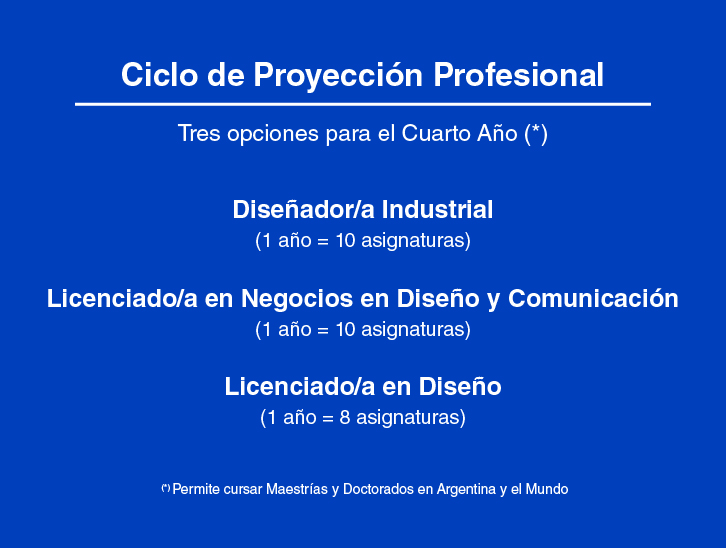 Ciclo de Proyección Profesional

Tres opciones para el Cuarto Año (*)

Diseñador/a Industrial
(1 año = 10 asignaturas)

Licenciado/a en Negocios en Diseño y Comunicación
(1 año = 10 asignaturas)

Licenciado/a en Diseño
(1 año = 8 asignaturas)

(*) Permite cursar Maestrías y Doctorados en Argentina y el Mundo